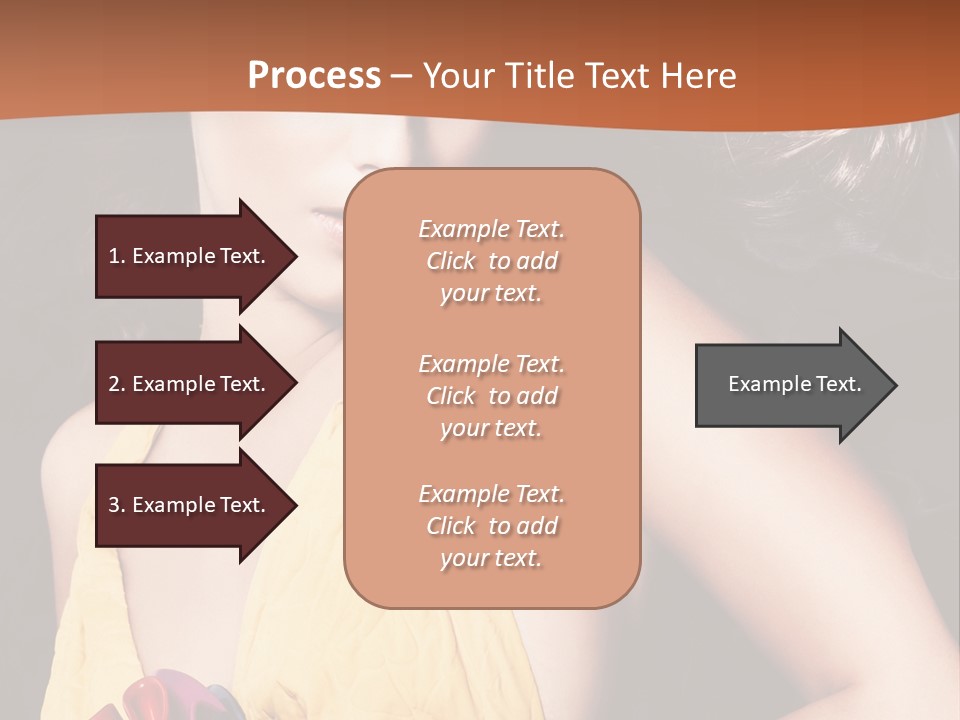 Process – Your Title Text Here

1. Example Text.

2. Example Text.

3. Example Text.

Example Text. Click to add your text.

Example Text. Click to add your text.

Example Text. Click to add your text.

Example Text.